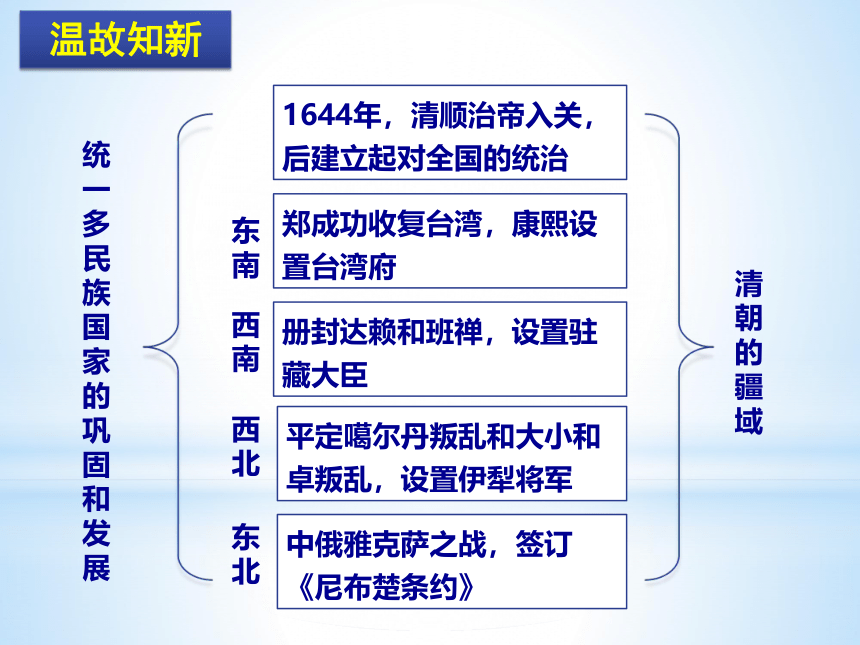 温故知新

统一多民族国家的巩固和发展

1644年，清顺治帝入关，后建立起对全国的统治

东南
郑成功收复台湾，康熙设置台湾府

西南
册封达赖和班禅，设置驻藏大臣

西北
平定噶尔丹叛乱和大小和卓叛乱，设置伊犁将军

东北
中俄雅克萨之战，签订《尼布楚条约》

清朝的疆域